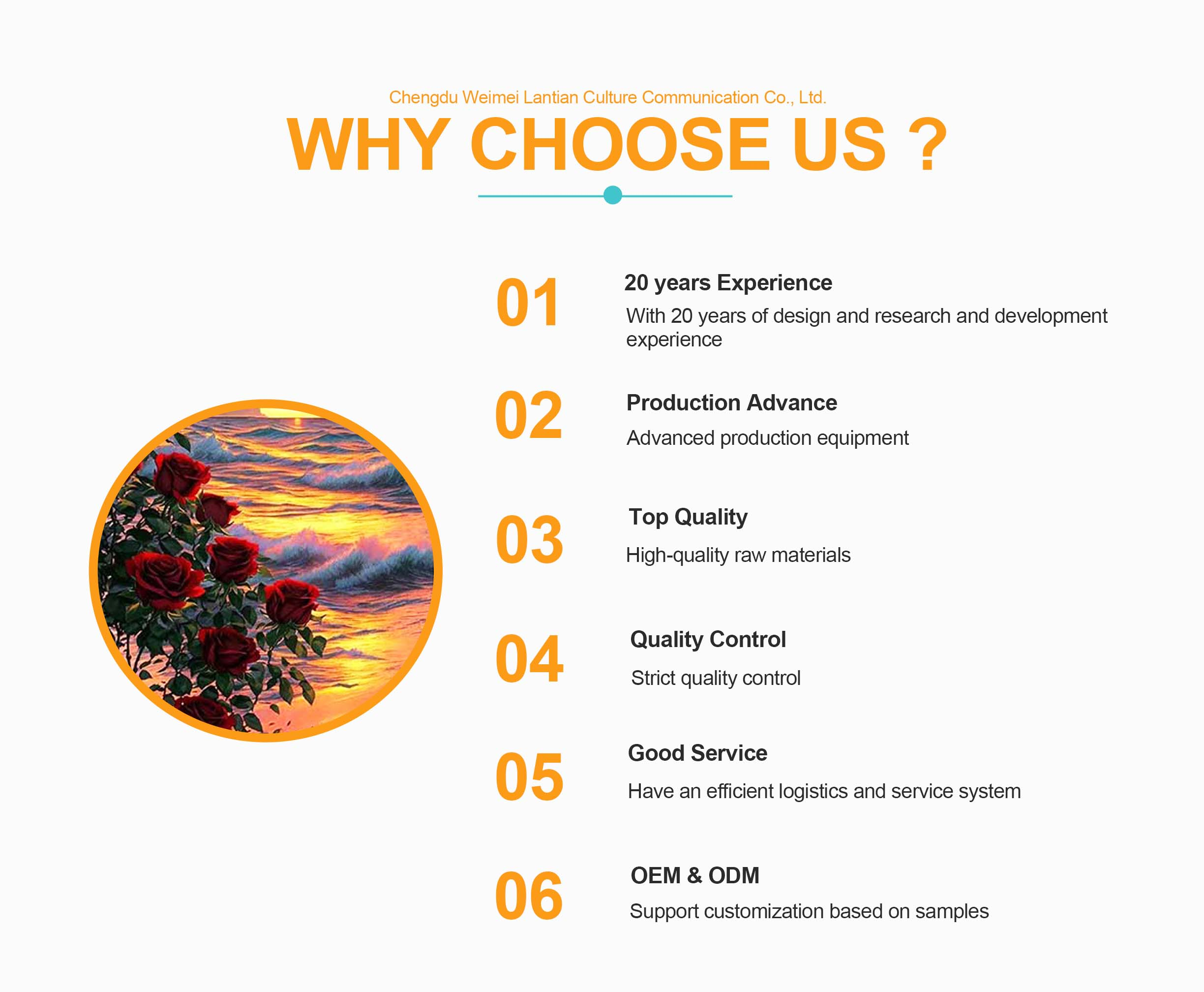 Chengdu Weimei Lantian Culture Communication Co., Ltd.

WHY CHOOSE US ?

01

20 years Experience

With 20 years of design and research and development experience

02

Production Advance

Advanced production equipment

03

Top Quality

High-quality raw materials

04

Quality Control

Strict quality control

05

Good Service

Have an efficient logistics and service system

06

OEM & ODM

Support customization based on samples